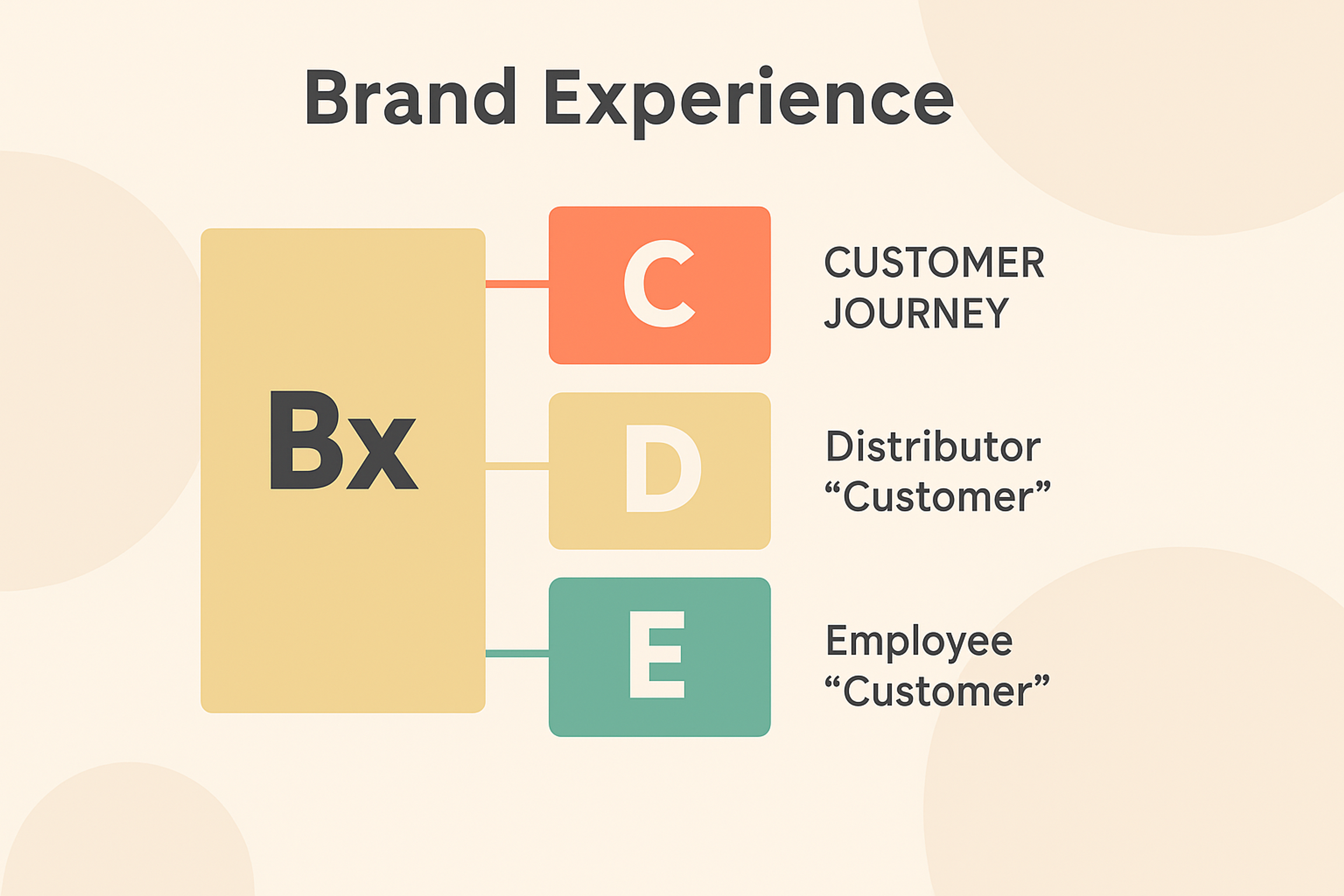 Brand Experience

Bx

C

CUSTOMER JOURNEY

D

Distributor “Customer”

E

Employee “Customer”